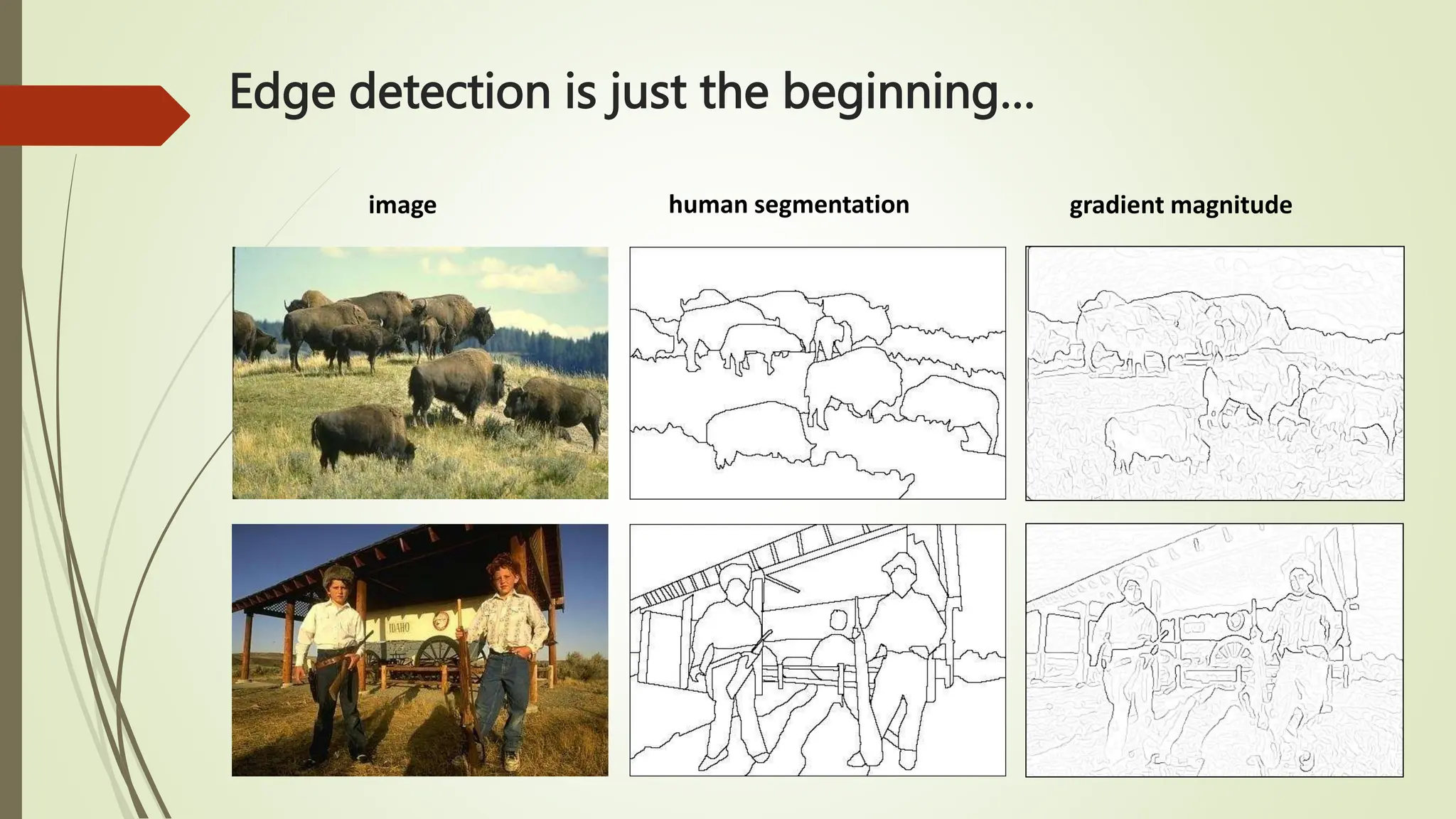 Edge detection is just the beginning…

image

human segmentation

gradient magnitude

IDAHO